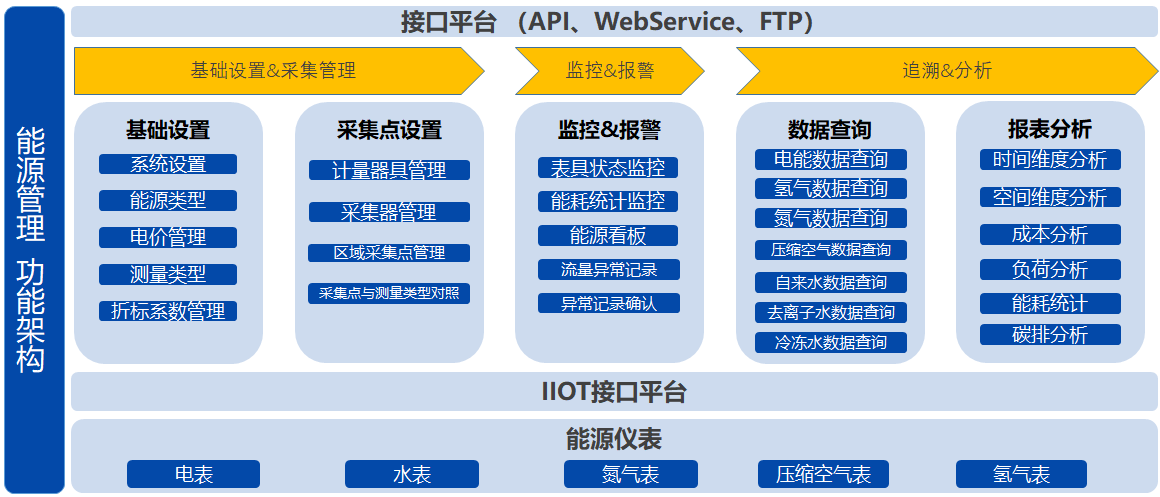 能源管理 功能架构

接口平台 （API、WebService、FTP）

基础设置&采集管理

监控&报警

追溯&分析

基础设置
系统设置
能源类型
电价管理
测量类型
折标系数管理

采集点设置
计量器具管理
采集器管理
区域采集点管理
采集点与测量类型对照

监控&报警
表具状态监控
能耗统计监控
能源看板
流量异常记录
异常记录确认

数据查询
电能数据查询
氢气数据查询
氮气数据查询
压缩空气数据查询
自来水数据查询
去离子水数据查询
冷冻水数据查询

报表分析
时间维度分析
空间维度分析
成本分析
负荷分析
能耗统计
碳排分析

IIOT接口平台

能源仪表
电表
水表
氮气表
压缩空气表
氢气表